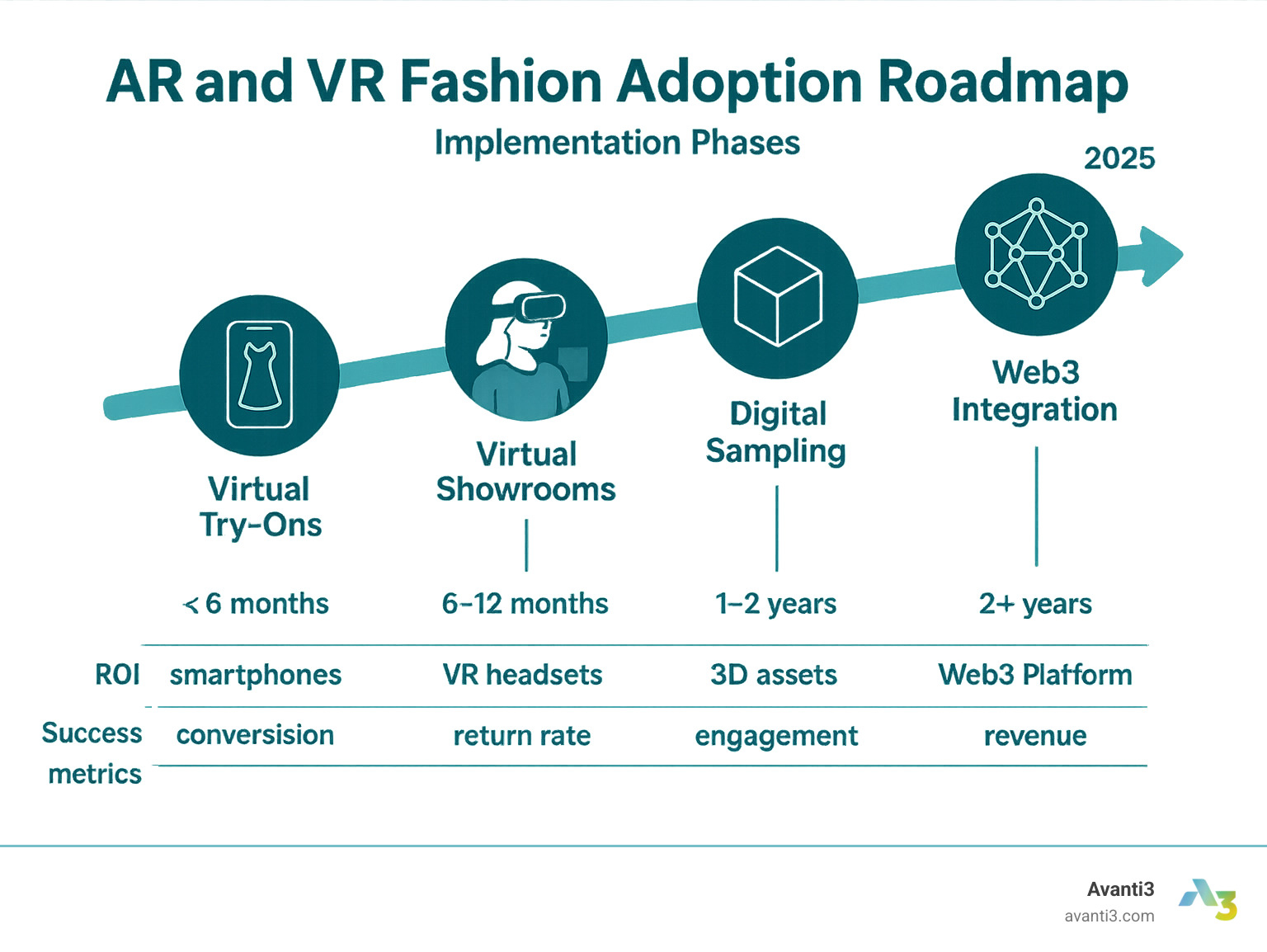 AR and VR Fashion Adoption Roadmap

Implementation Phases

2025

Virtual Try-Ons

Virtual Showrooms

Digital Sampling

Web3 Integration

| | < 6 months | 6–12 months | 1–2 years | 2+ years |
|---|---|---|---|---|
| ROI | smartphones | VR headsets | 3D assets | Web3 Platform |
| Success metrics | conversision | return rate | engagement | revenue |

Avanti3
avanti3.com